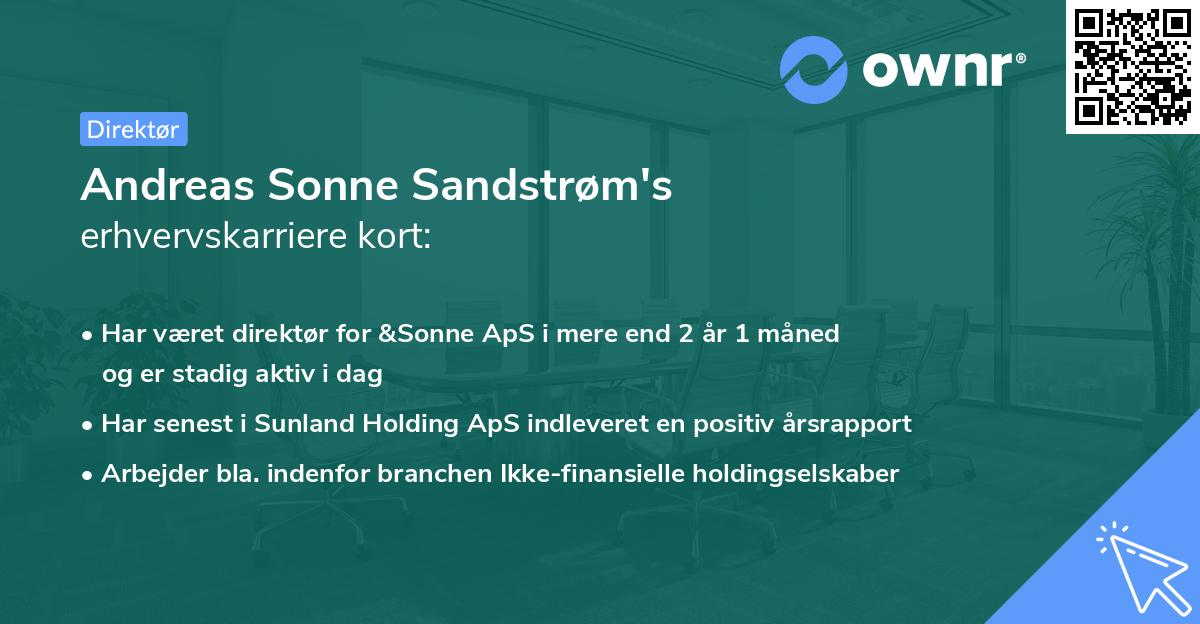 ownr®

Direktør

Andreas Sonne Sandstrøm's erhvervskarriere kort:

• Har været direktør for &Sonne ApS i mere end 2 år 1 måned og er stadig aktiv i dag

• Har senest i Sunland Holding ApS indleveret en positiv årsrapport

• Arbejder bla. indenfor branchen Ikke-finansielle holdingselskaber